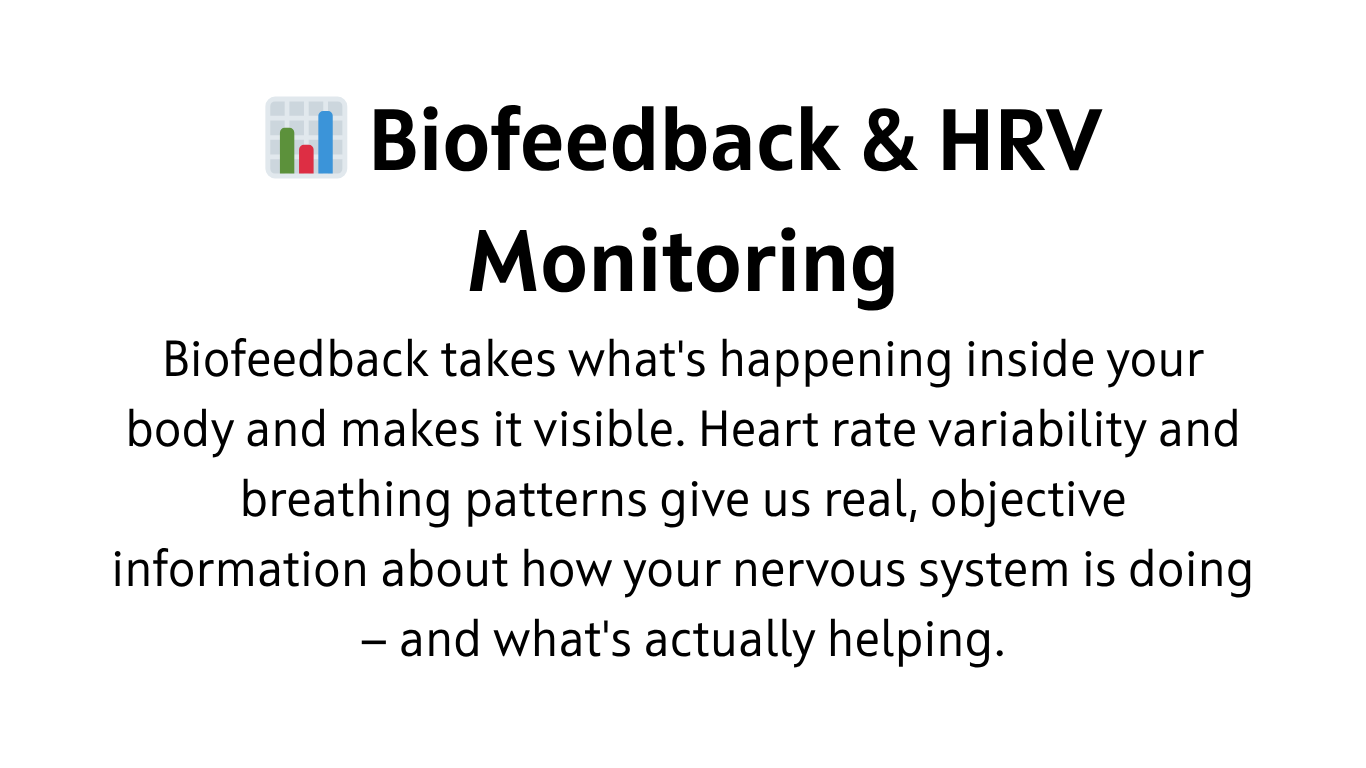 📊 Biofeedback & HRV Monitoring

Biofeedback takes what's happening inside your body and makes it visible. Heart rate variability and breathing patterns give us real, objective information about how your nervous system is doing – and what's actually helping.